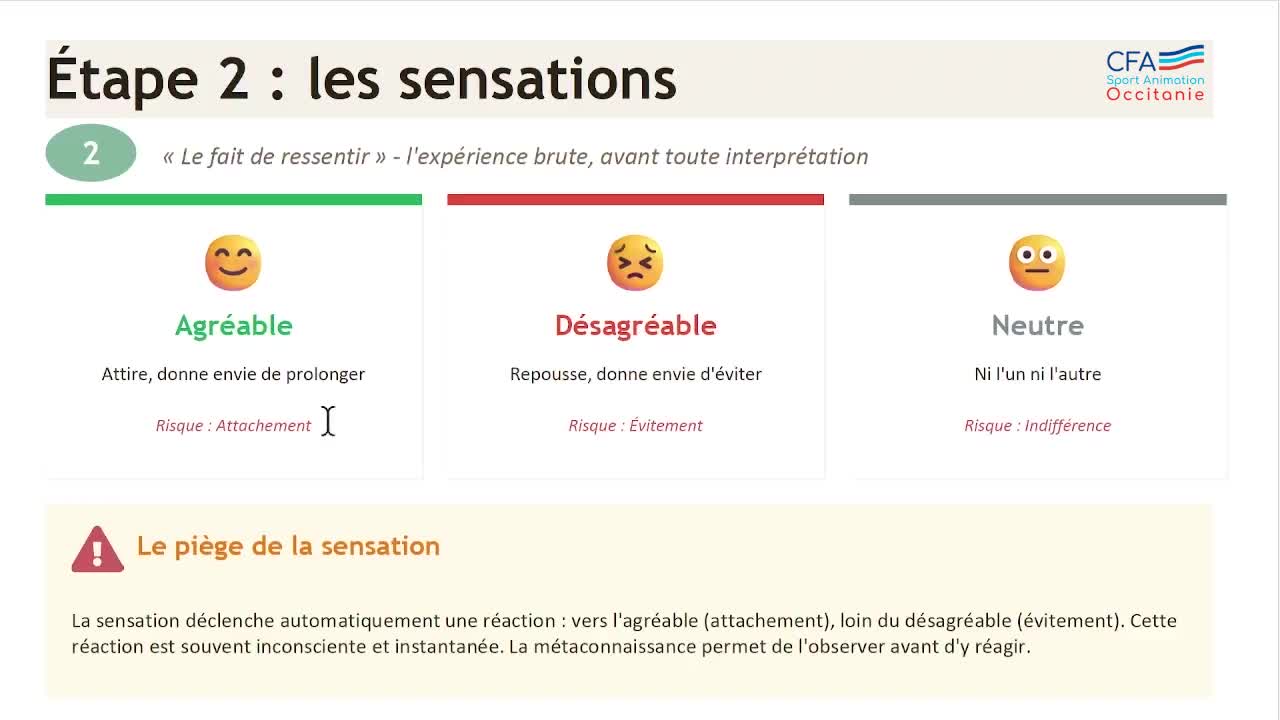 Étape 2 : les sensations

CFA
Sport Animation
Occitanie

2

« Le fait de ressentir » - l'expérience brute, avant toute interprétation

Agréable

Attire, donne envie de prolonger

Risque : Attachement

Désagréable

Repousse, donne envie d'éviter

Risque : Évitement

Neutre

Ni l'un ni l'autre

Risque : Indifférence

Le piège de la sensation

La sensation déclenche automatiquement une réaction : vers l'agréable (attachement), loin du désagréable (évitement). Cette réaction est souvent inconsciente et instantanée. La métaconnaissance permet de l'observer avant d'y réagir.